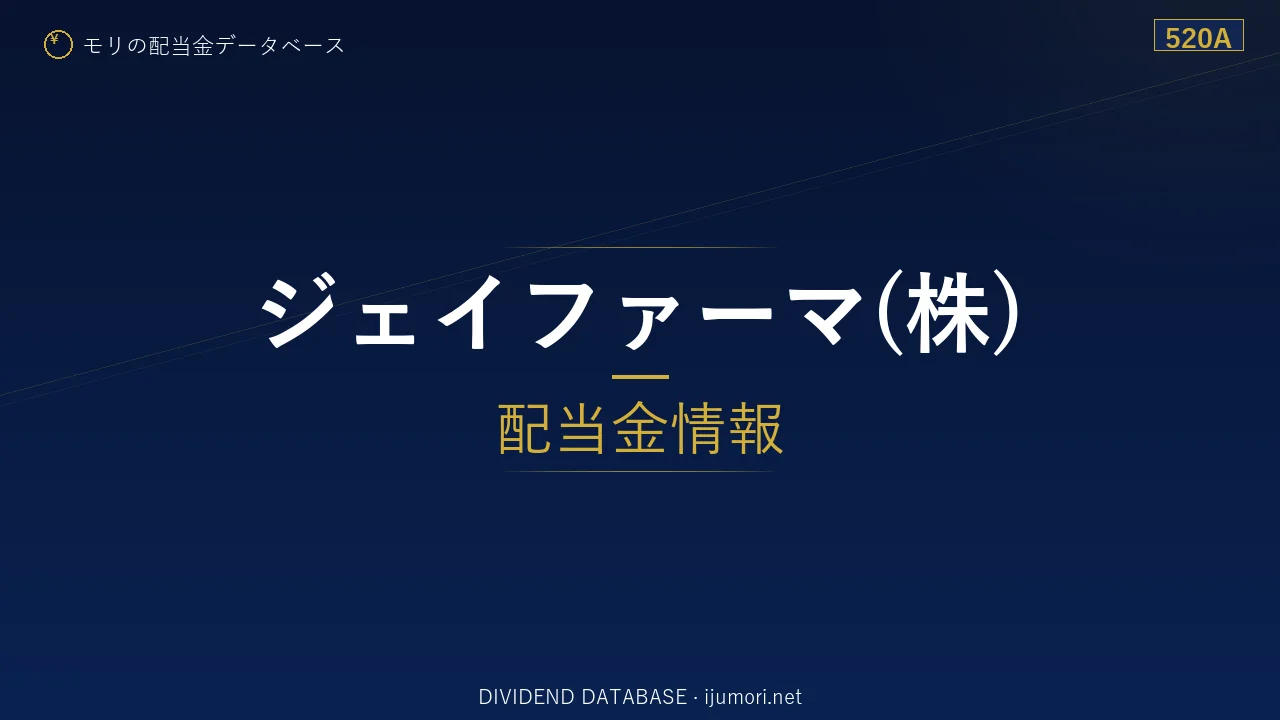 ¥ モリの配当金データベース

520A

ジェイファーマ(株)

配当金情報

DIVIDEND DATABASE · ijumori.net